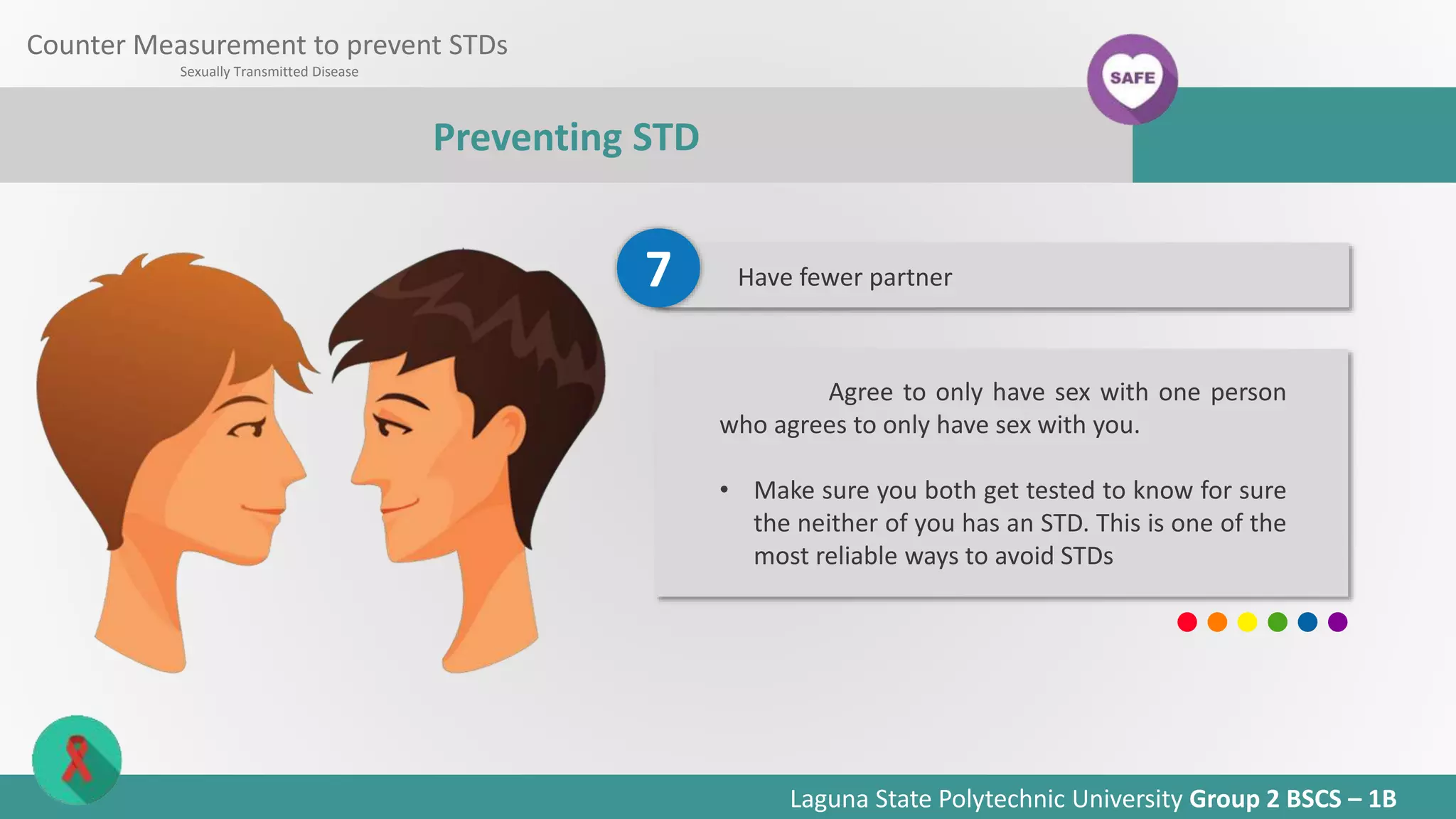 Counter Measurement to prevent STDs
Sexually Transmitted Disease

SAFE

Preventing STD

7

Have fewer partner

Agree to only have sex with one person who agrees to only have sex with you.

• Make sure you both get tested to know for sure the neither of you has an STD. This is one of the most reliable ways to avoid STDs

Laguna State Polytechnic University Group 2 BSCS – 1B